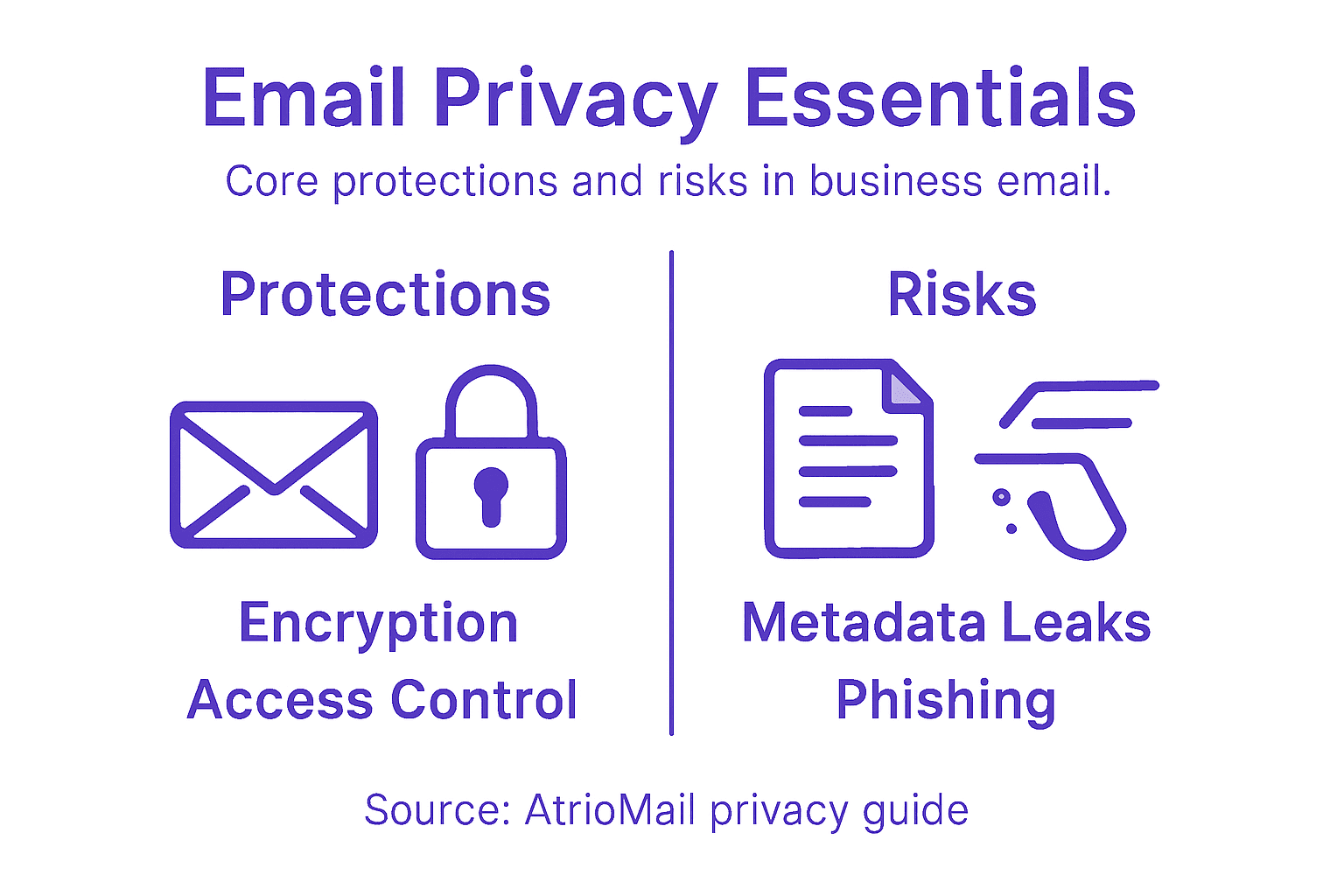 Email Privacy Essentials

Core protections and risks in business email.

Protections

Encryption
Access Control

Risks

Metadata Leaks
Phishing

Source: AtrioMail privacy guide